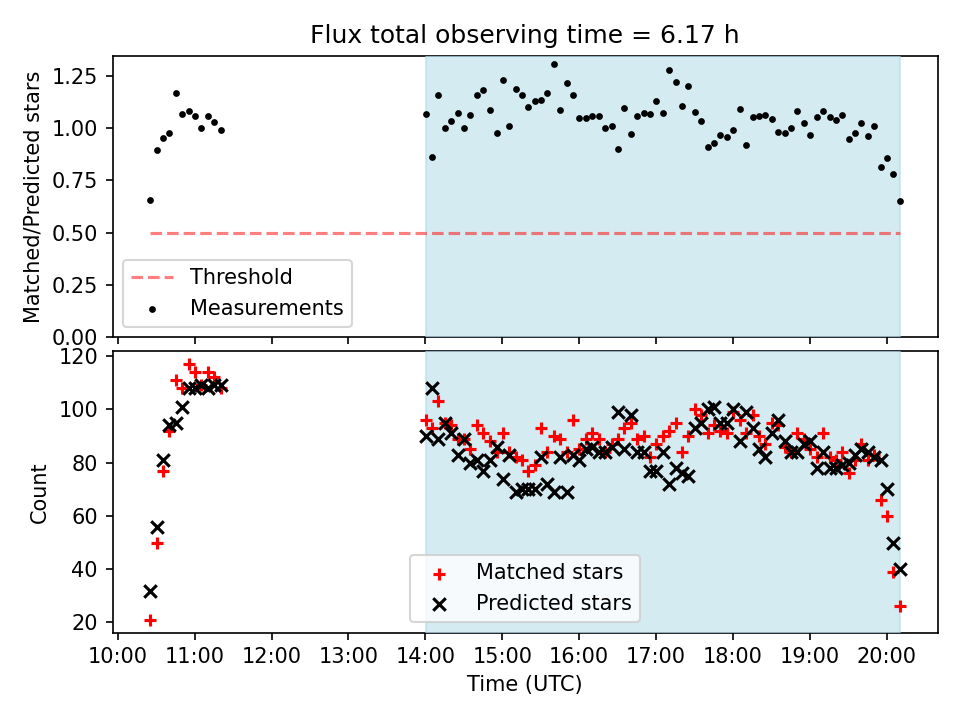 Flux total observing time = 6.17 h

Matched/Predicted stars

1.25
1.00
0.75
0.50
0.25
0.00

Threshold
Measurements

Count

120
100
80
60
40
20

Matched stars
Predicted stars

10:00 11:00 12:00 13:00 14:00 15:00 16:00 17:00 18:00 19:00 20:00

Time (UTC)